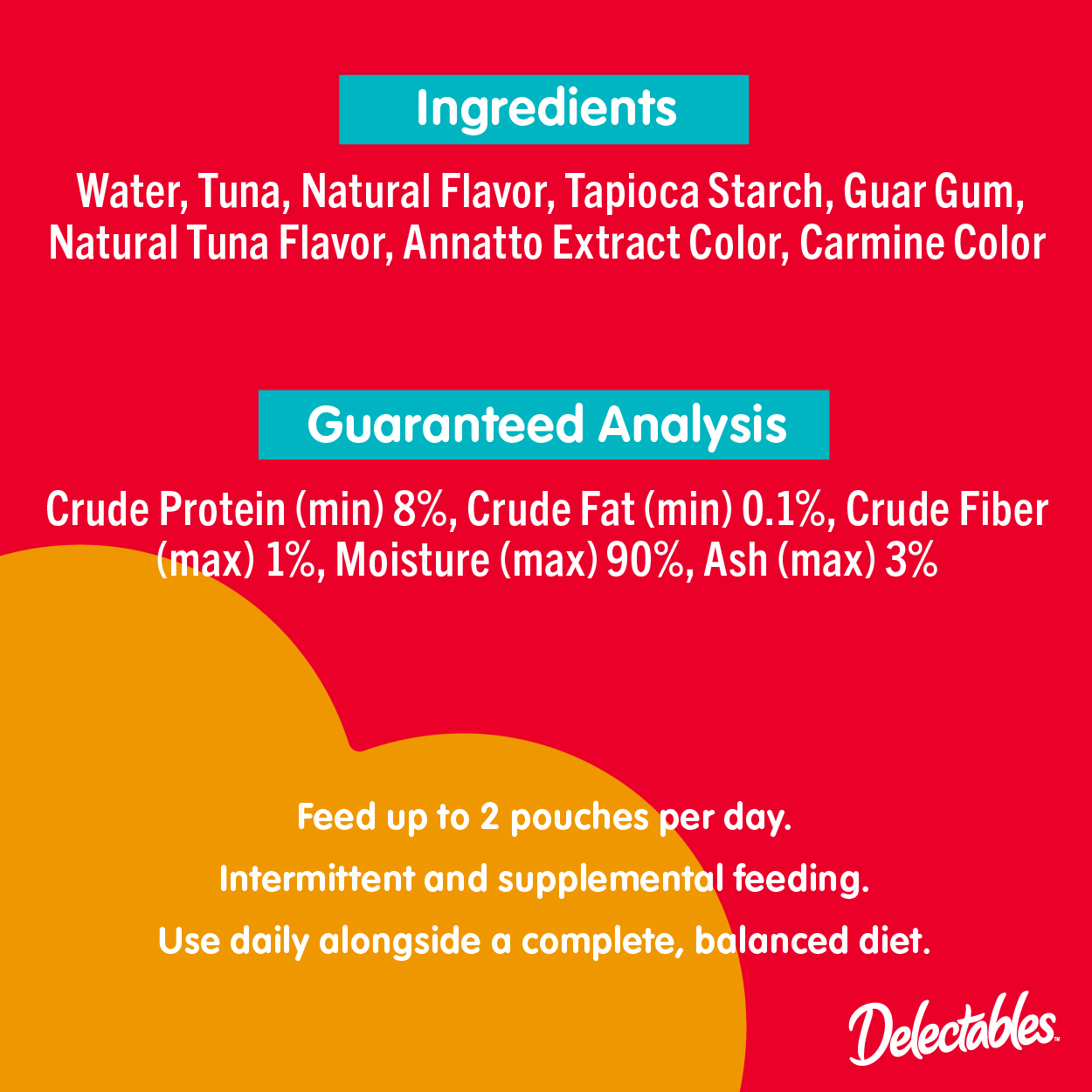 Ingredients

Water, Tuna, Natural Flavor, Tapioca Starch, Guar Gum, Natural Tuna Flavor, Annatto Extract Color, Carmine Color

Guaranteed Analysis

Crude Protein (min) 8%, Crude Fat (min) 0.1%, Crude Fiber (max) 1%, Moisture (max) 90%, Ash (max) 3%

Feed up to 2 pouches per day.

Intermittent and supplemental feeding.

Use daily alongside a complete, balanced diet.

Delectables™